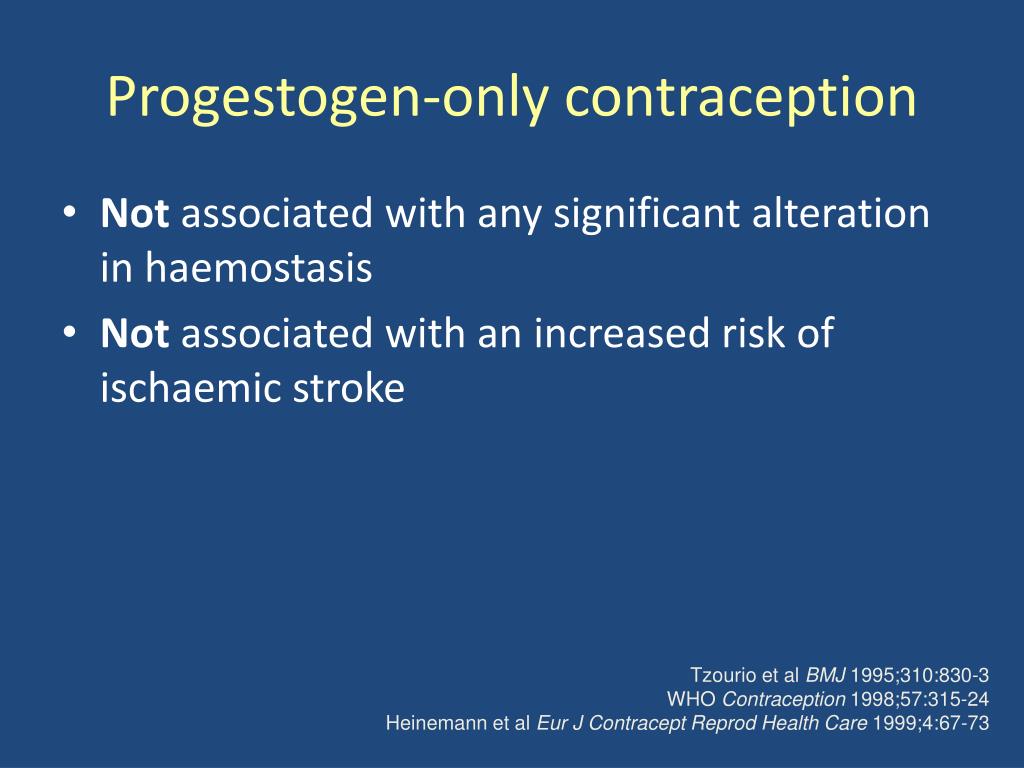 Progestogen-only contraception

• Not associated with any significant alteration in haemostasis
• Not associated with an increased risk of ischaemic stroke

Tzourio et al BMJ 1995;310:830-3
WHO Contraception 1998;57:315-24
Heinemann et al Eur J Contracept Reprod Health Care 1999;4:67-73